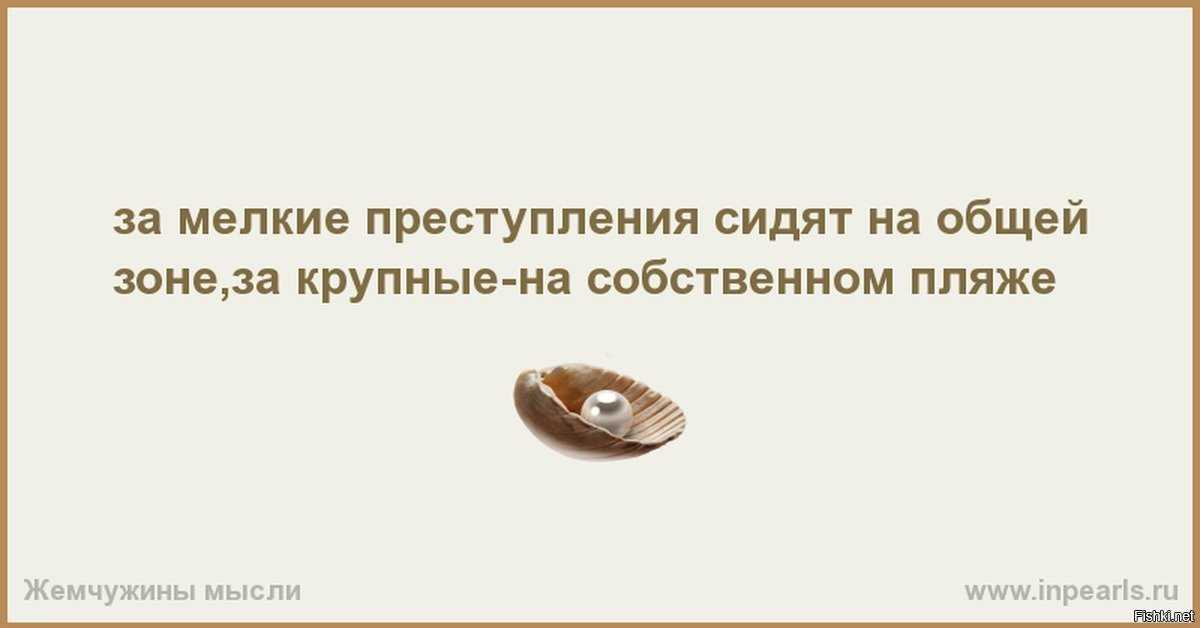 за мелкие преступления сидят на общей зоне,за крупные-на собственном пляже

Жемчужины мысли

www.inpearls.ru

Fishki.net